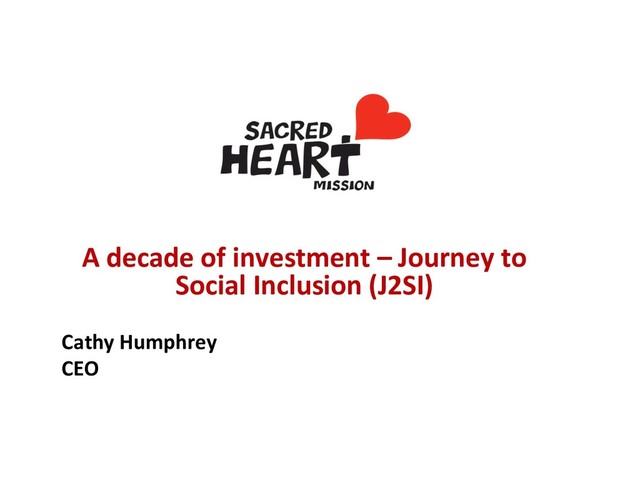 SACRED HEART MISSION

A decade of investment – Journey to Social Inclusion (J2SI)

Cathy Humphrey
CEO